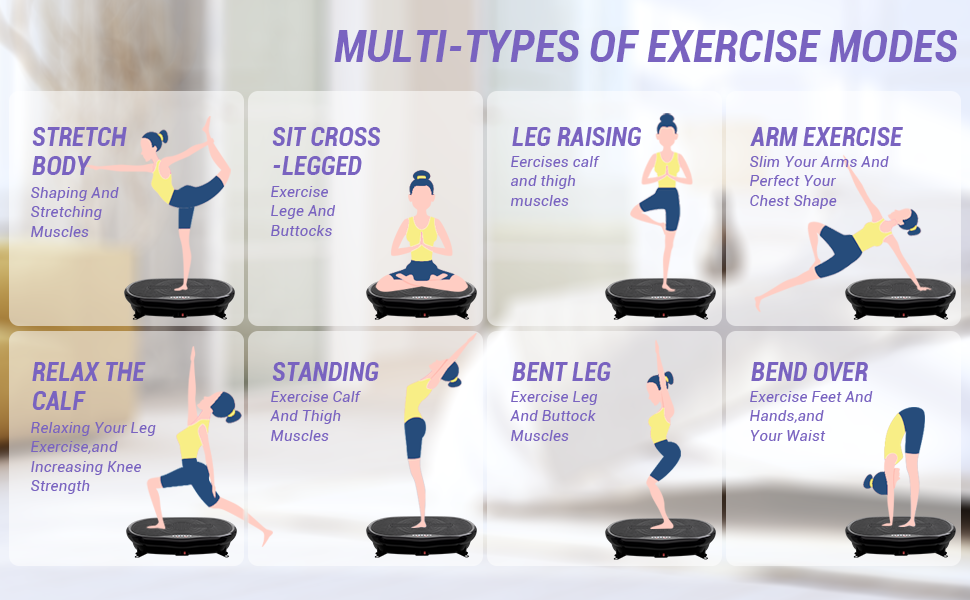 MULTI-TYPES OF EXERCISE MODES

STRETCH BODY
Shaping And Stretching Muscles

SIT CROSS -LEGGED
Exercise Lege And Buttocks

LEG RAISING
Eercises calf and thigh muscles

ARM EXERCISE
Slim Your Arms And Perfect Your Chest Shape

RELAX THE CALF
Relaxing Your Leg Exercise,and Increasing Knee Strength

STANDING
Exercise Calf And Thigh Muscles

BENT LEG
Exercise Leg And Buttock Muscles

BEND OVER
Exercise Feet And Hands,and Your Waist